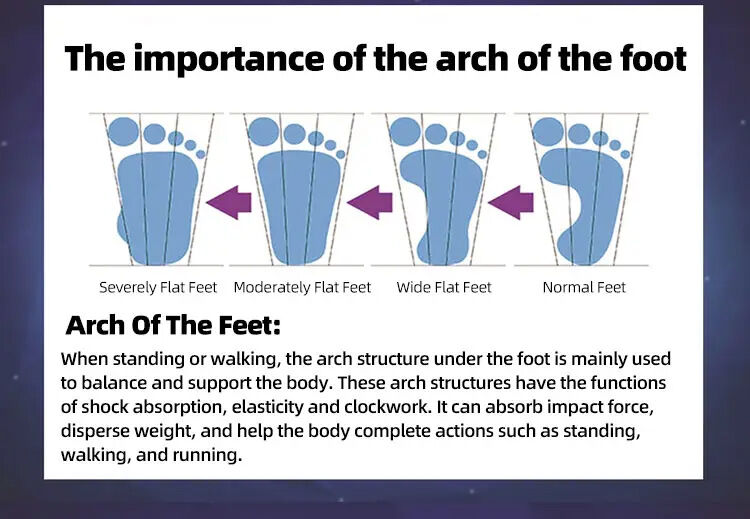 The importance of the arch of the foot

Severely Flat Feet Moderately Flat Feet Wide Flat Feet Normal Feet

Arch Of The Feet:

When standing or walking, the arch structure under the foot is mainly used to balance and support the body. These arch structures have the functions of shock absorption, elasticity and clockwork. It can absorb impact force, disperse weight, and help the body complete actions such as standing, walking, and running.